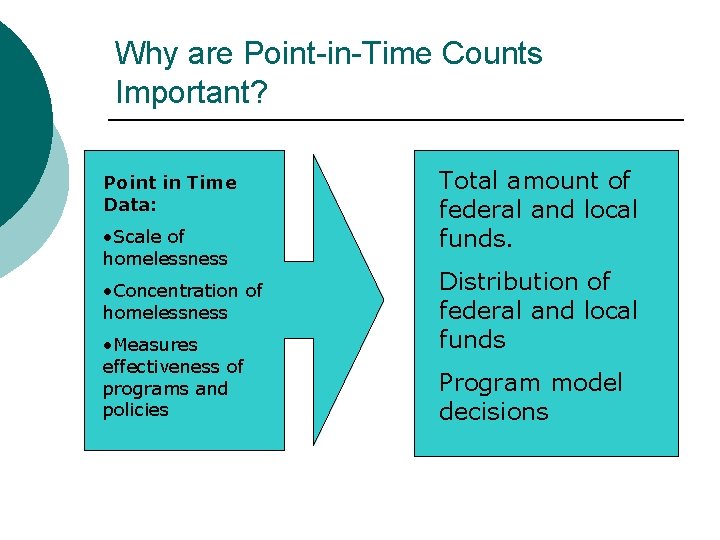 Why are Point-in-Time Counts Important?

Point in Time Data:

•Scale of homelessness

•Concentration of homelessness

•Measures effectiveness of programs and policies

Total amount of federal and local funds.

Distribution of federal and local funds

Program model decisions